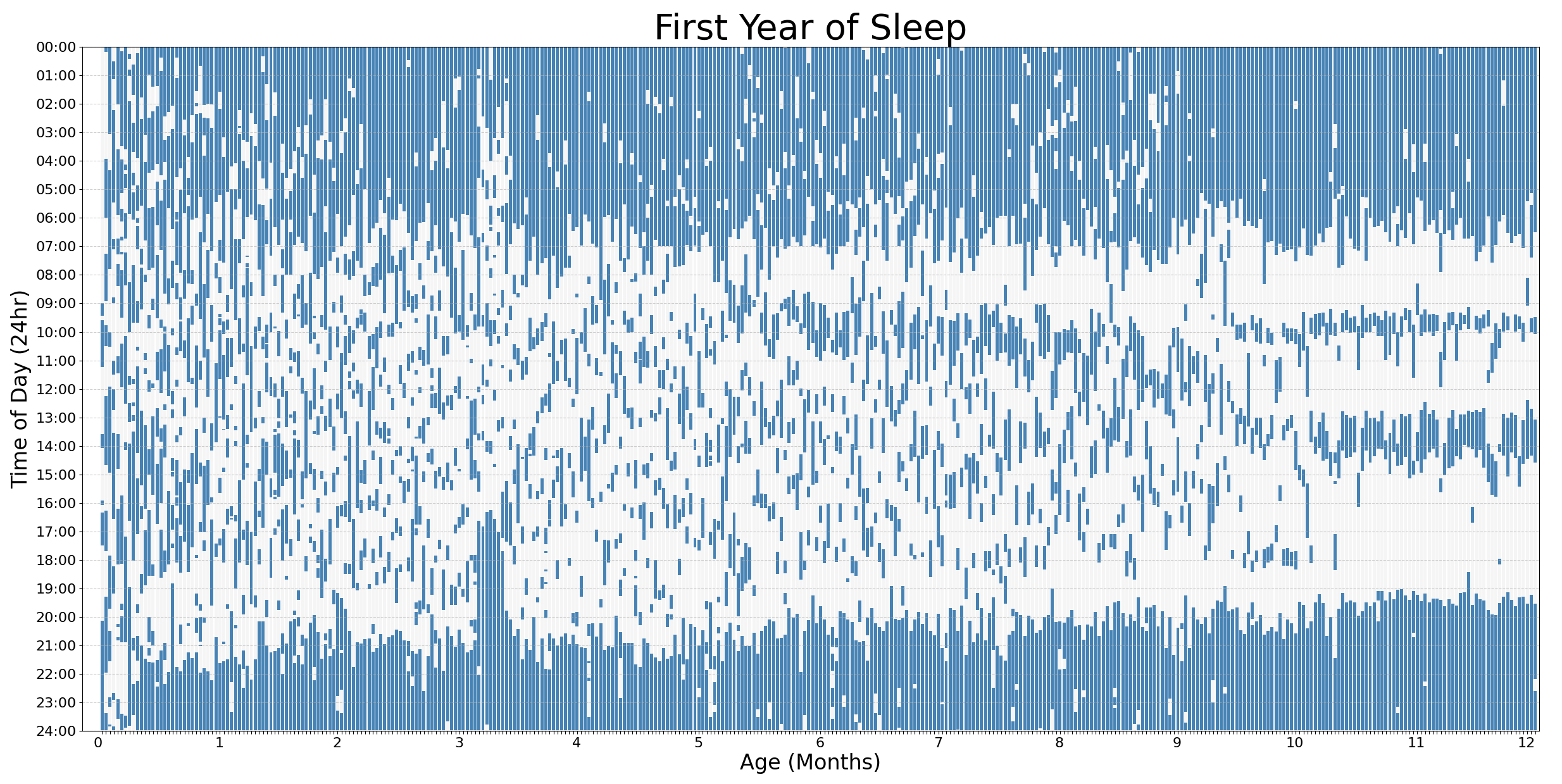 First Year of Sleep

Time of Day (24hr)

00:00
01:00
02:00
03:00
04:00
05:00
06:00
07:00
08:00
09:00
10:00
11:00
12:00
13:00
14:00
15:00
16:00
17:00
18:00
19:00
20:00
21:00
22:00
23:00
24:00

0 1 2 3 4 5 6 7 8 9 10 11 12

Age (Months)